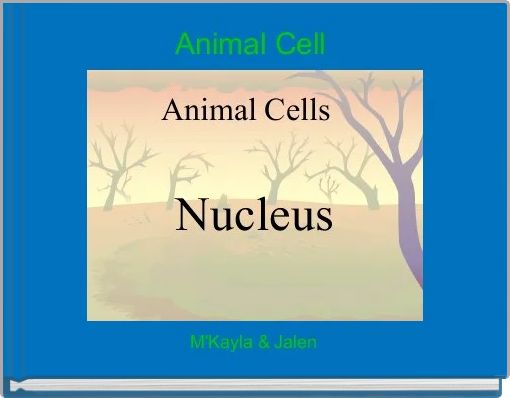 Animal Cell

Animal Cells

Nucleus

M'Kayla & Jalen